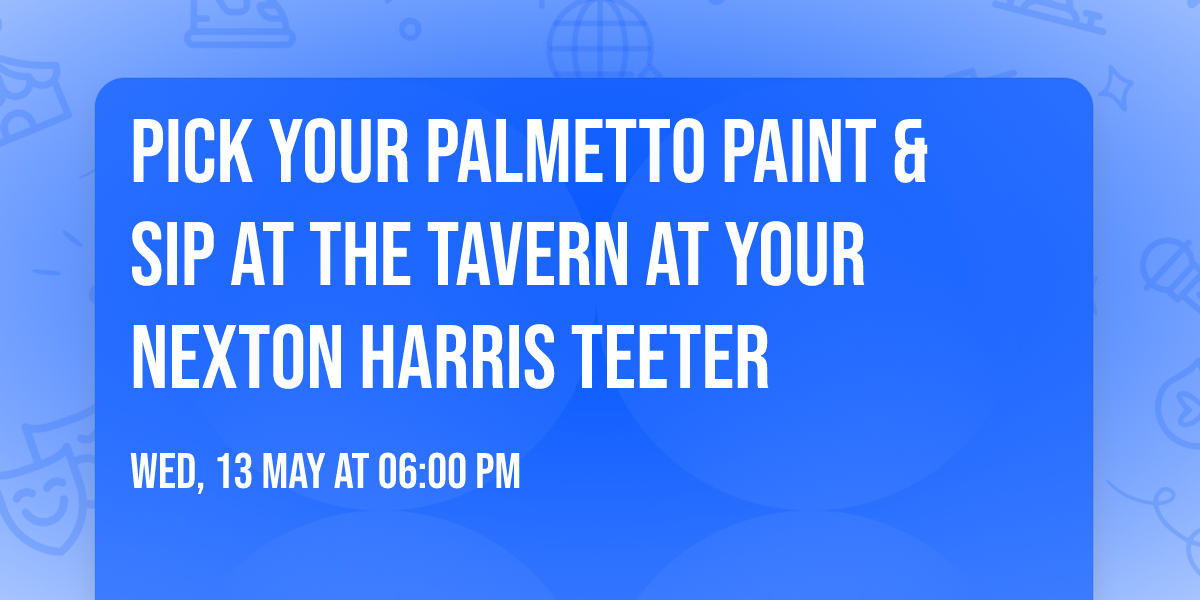 PICK YOUR PALMETTO PAINT & SIP AT THE TAVERN AT YOUR NEXTON HARRIS TEETER

WED, 13 MAY AT 06:00 PM